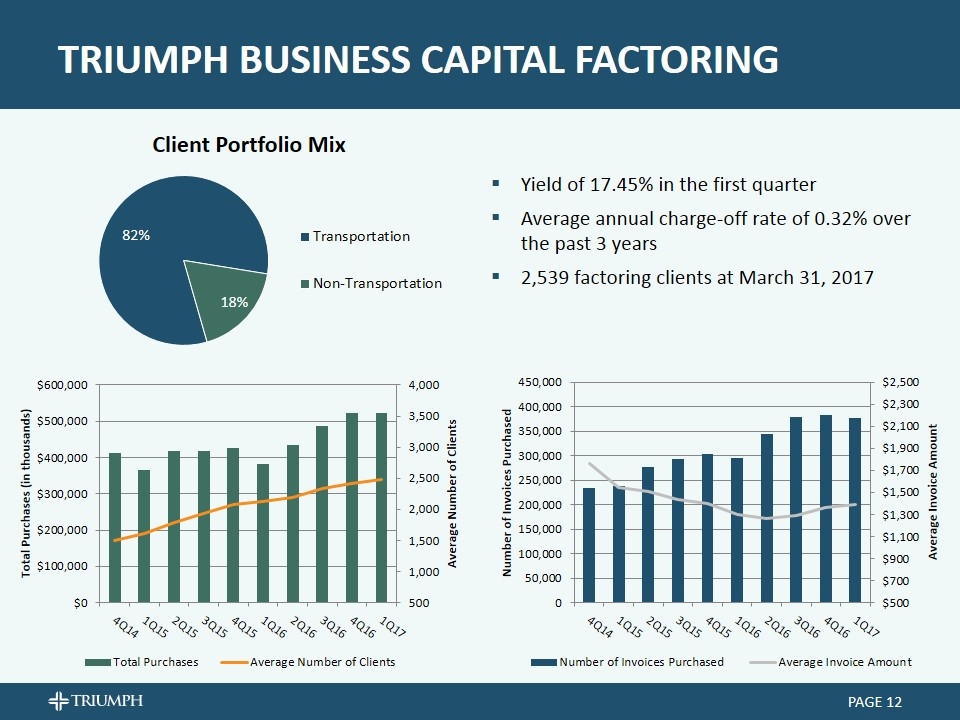 TRIUMPH BUSINESS CAPITAL FACTORING

Client Portfolio Mix

82%

18%

Transportation

Non-Transportation

Yield of 17.45% in the first quarter

Average annual charge-off rate of 0.32% over the past 3 years

2,539 factoring clients at March 31, 2017

Total Purchases (in thousands)

$600,000
$500,000
$400,000
$300,000
$200,000
$100,000
$0

4,000
3,500
3,000
2,500
2,000
1,500
1,000
500

Average Number of Clients

4Q14 1Q15 2Q15 3Q15 4Q15 1Q16 2Q16 3Q16 4Q16 1Q17

Total Purchases   Average Number of Clients

Number of Invoices Purchased

450,000
400,000
350,000
300,000
250,000
200,000
150,000
100,000
50,000
0

$2,500
$2,300
$2,100
$1,900
$1,700
$1,500
$1,300
$1,100
$900
$700
$500

Average Invoice Amount

4Q14 1Q15 2Q15 3Q15 4Q15 1Q16 2Q16 3Q16 4Q16 1Q17

Number of Invoices Purchased   Average Invoice Amount

TRIUMPH

PAGE 12